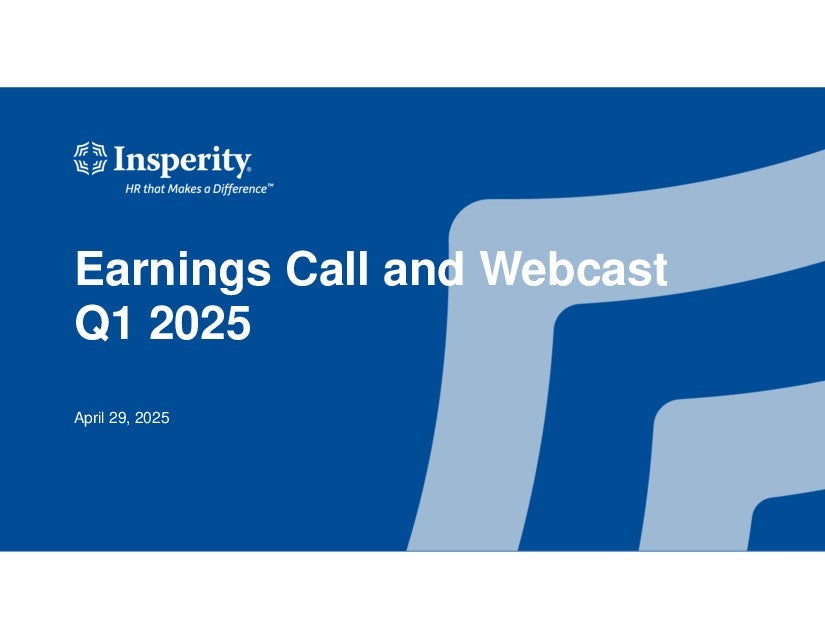 Insperity®
HR that Makes a Difference™

Earnings Call and Webcast
Q1 2025

April 29, 2025